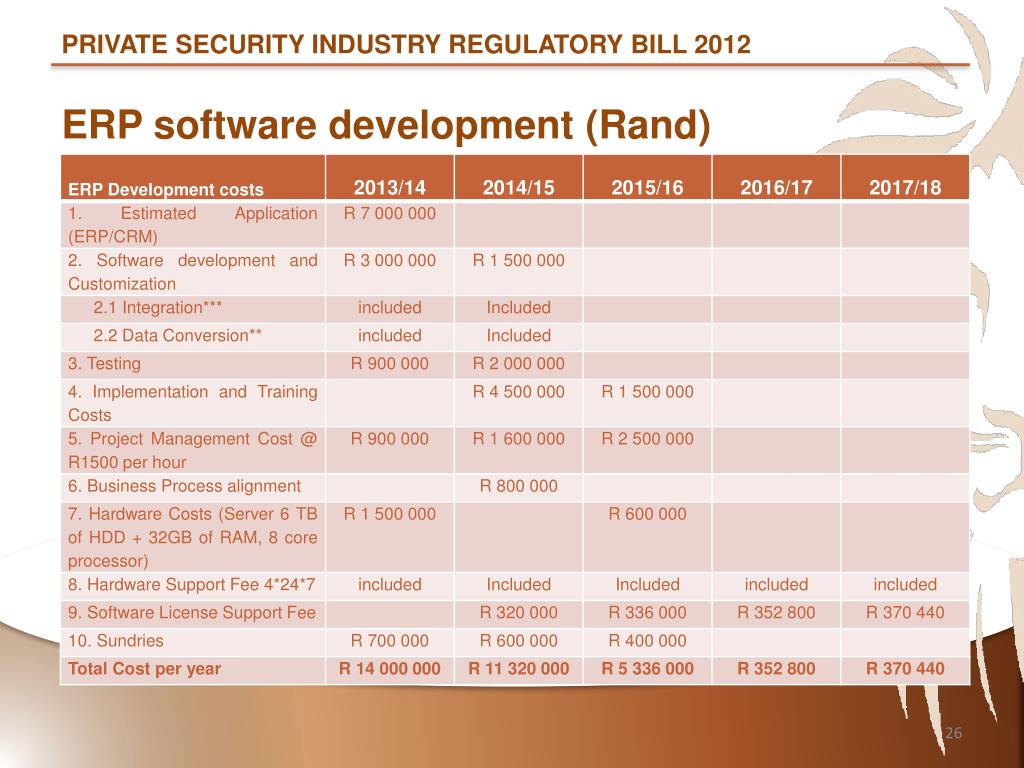 PRIVATE SECURITY INDUSTRY REGULATORY BILL 2012

ERP software development (Rand)

| ERP Development costs | 2013/14 | 2014/15 | 2015/16 | 2016/17 | 2017/18 |
|---|---|---|---|---|---|
| 1. Estimated Application (ERP/CRM) | R 7 000 000 | | | | |
| 2. Software development and Customization | R 3 000 000 | R 1 500 000 | | | |
| 2.1 Integration*** | included | Included | | | |
| 2.2 Data Conversion** | included | Included | | | |
| 3. Testing | R 900 000 | R 2 000 000 | | | |
| 4. Implementation and Training Costs | | R 4 500 000 | R 1 500 000 | | |
| 5. Project Management Cost @ R1500 per hour | R 900 000 | R 1 600 000 | R 2 500 000 | | |
| 6. Business Process alignment | | R 800 000 | | | |
| 7. Hardware Costs (Server 6 TB of HDD + 32GB of RAM, 8 core processor) | R 1 500 000 | | R 600 000 | | |
| 8. Hardware Support Fee 4*24*7 | included | Included | Included | included | included |
| 9. Software License Support Fee | | R 320 000 | R 336 000 | R 352 800 | R 370 440 |
| 10. Sundries | R 700 000 | R 600 000 | R 400 000 | | |
| Total Cost per year | R 14 000 000 | R 11 320 000 | R 5 336 000 | R 352 800 | R 370 440 |

26